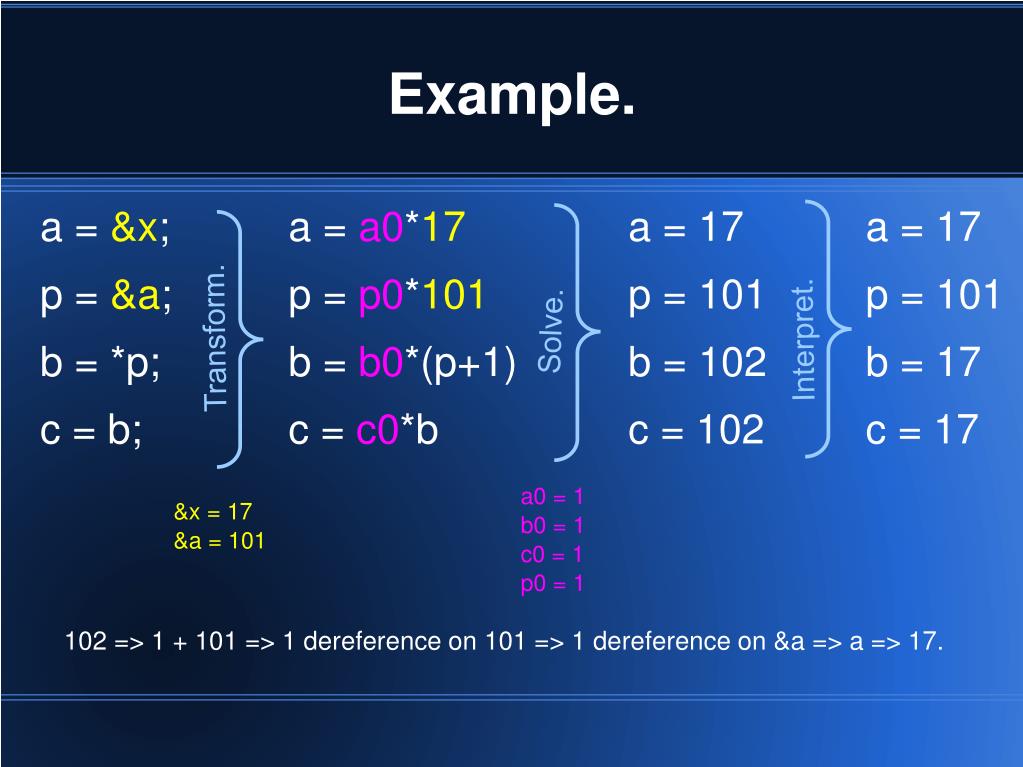 Example.

a = &x;
p = &a;
b = *p;
c = b;

Transform.

a = a0*17
p = p0*101
b = b0*(p+1)
c = c0*b

Solve.

a = 17
p = 101
b = 102
c = 102

Interpret.

a = 17
p = 101
b = 17
c = 17

&x = 17
&a = 101

a0 = 1
b0 = 1
c0 = 1
p0 = 1

102 => 1 + 101 => 1 dereference on 101 => 1 dereference on &a => a => 17.